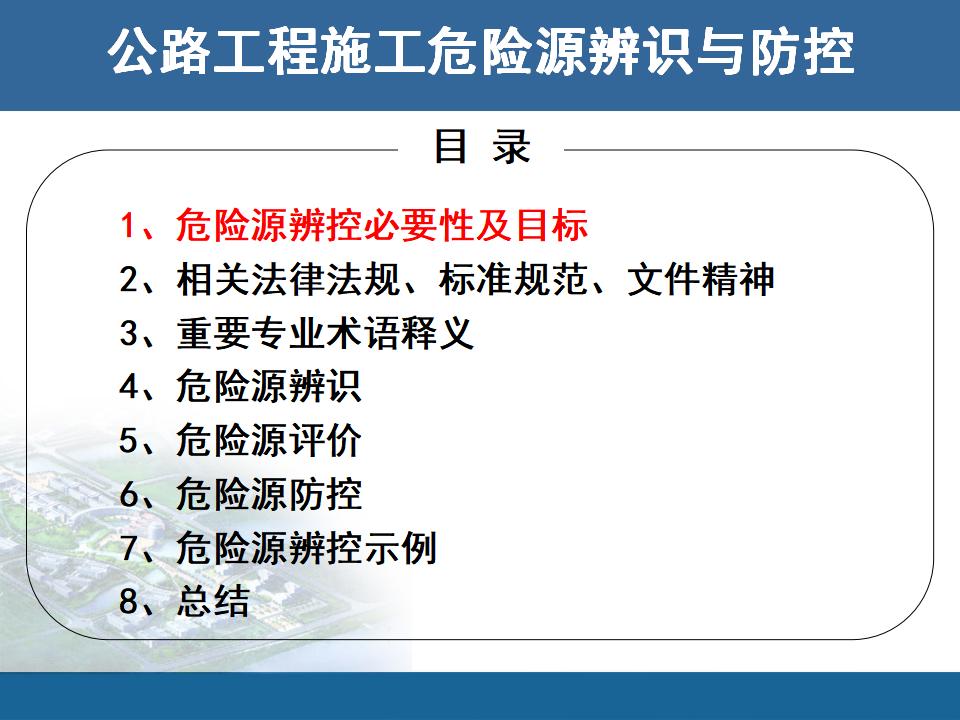 公路工程施工危险源辨识与防控

目 录

1、危险源辨控必要性及目标
2、相关法律法规、标准规范、文件精神
3、重要专业术语释义
4、危险源辨识
5、危险源评价
6、危险源防控
7、危险源辨控示例
8、总结